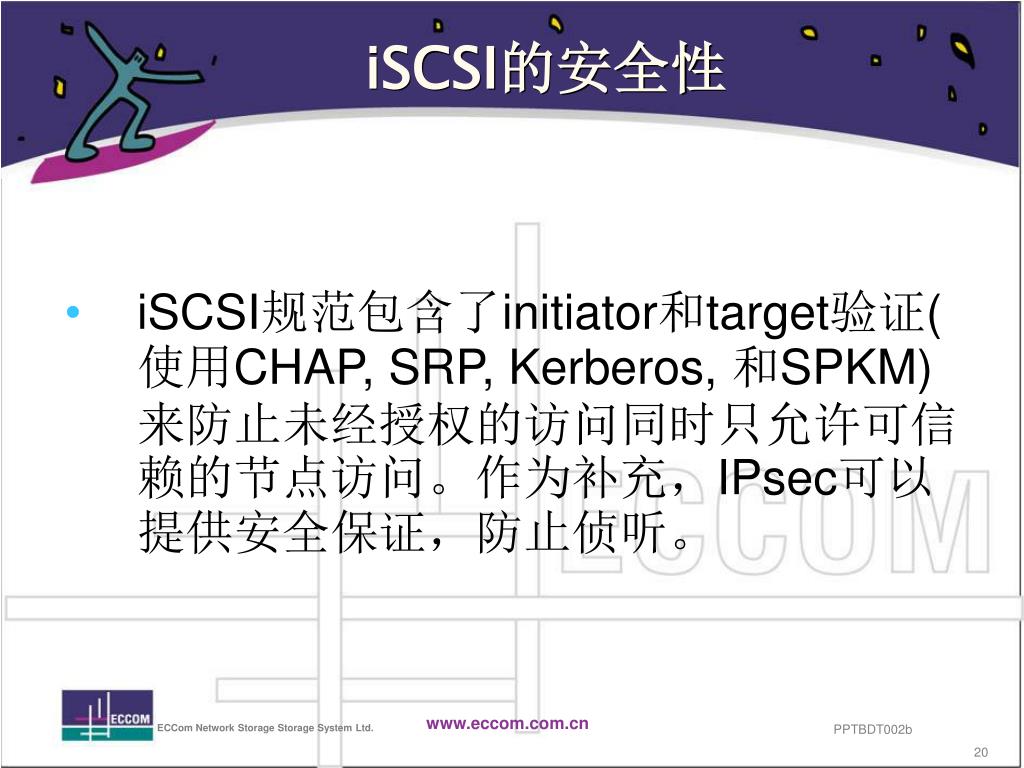 iSCSI的安全性

• iSCSI规范包含了initiator和target验证(使用CHAP, SRP, Kerberos, 和SPKM)来防止未经授权的访问同时只允许可信赖的节点访问。作为补充，IPsec可以提供安全保证，防止侦听。

ECCOM

ECCOM

ECCom Network Storage Storage System Ltd.

www.eccom.com.cn

PPTBDT002b

20